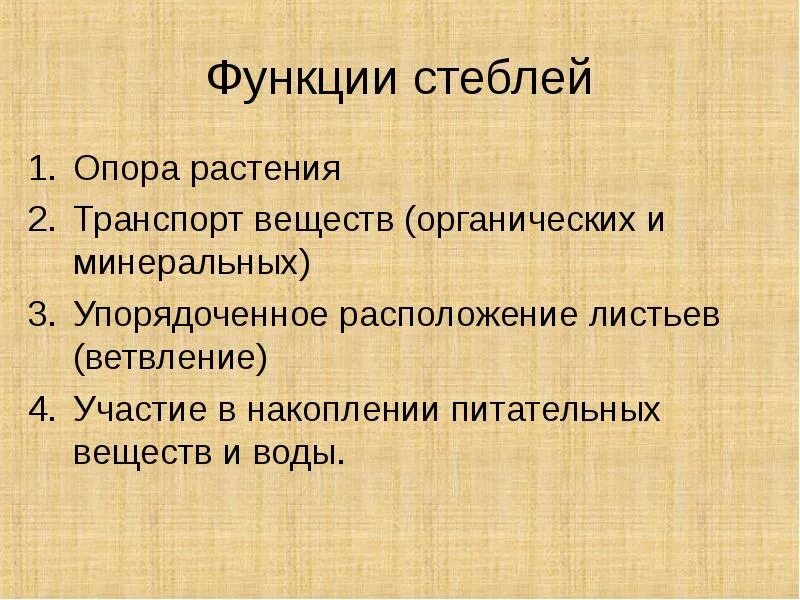 Функции стеблей

1. Опора растения
2. Транспорт веществ (органических и минеральных)
3. Упорядоченное расположение листьев (ветвление)
4. Участие в накоплении питательных веществ и воды.